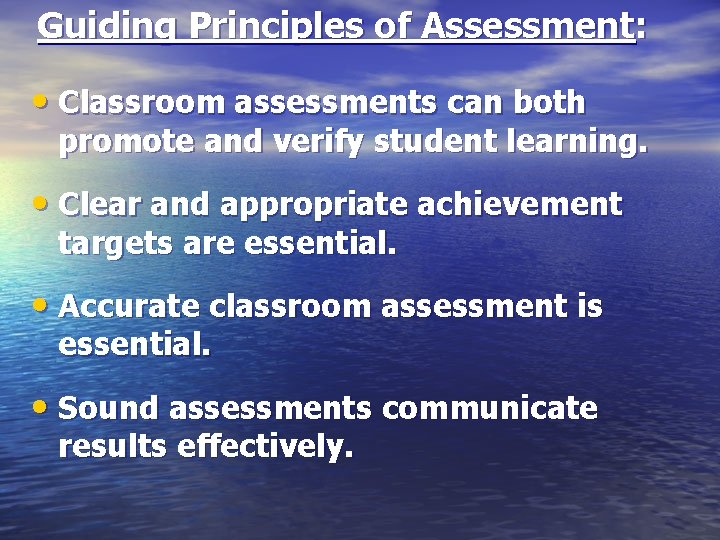 Guiding Principles of Assessment:

• Classroom assessments can both promote and verify student learning.

• Clear and appropriate achievement targets are essential.

• Accurate classroom assessment is essential.

• Sound assessments communicate results effectively.